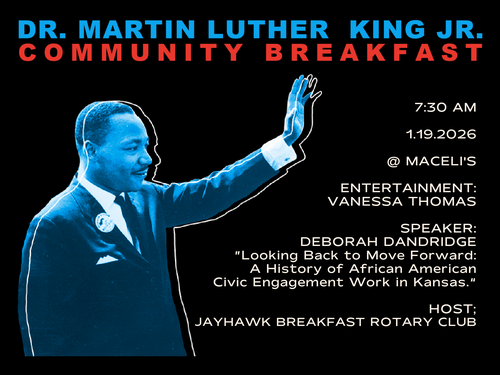 DR. MARTIN LUTHER KING JR.
COMMUNITY BREAKFAST

7:30 AM

1.19.2026

@ MACELI'S

ENTERTAINMENT:
VANESSA THOMAS

SPEAKER:
DEBORAH DANDRIDGE
"Looking Back to Move Forward: A History of African American Civic Engagement Work in Kansas."

HOST;
JAYHAWK BREAKFAST ROTARY CLUB